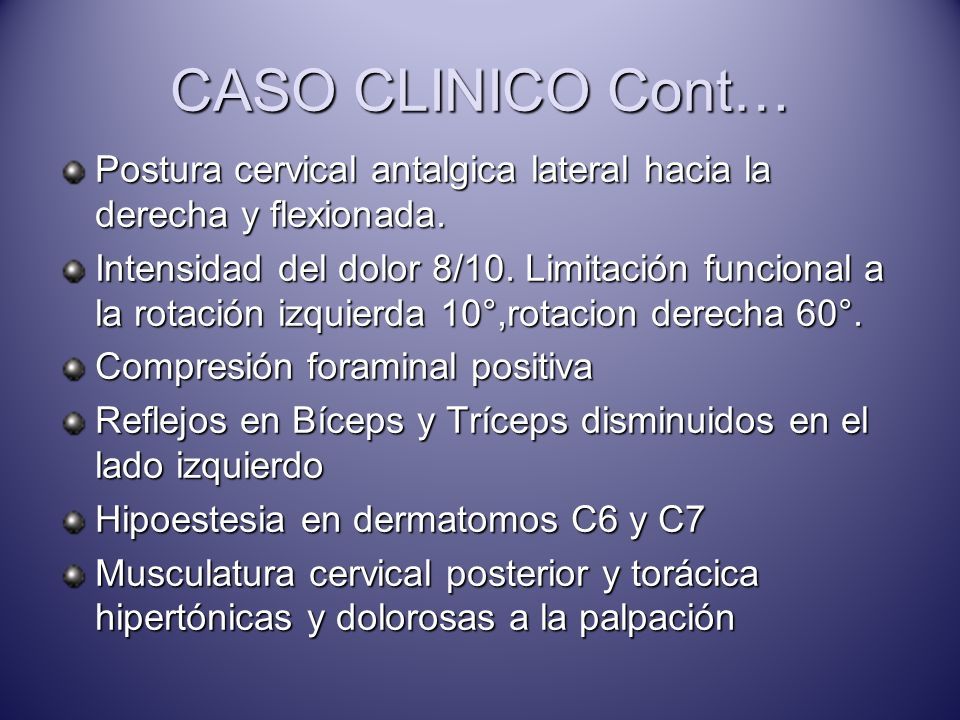 CASO CLINICO Cont…

Postura cervical antalgica lateral hacia la derecha y flexionada.

Intensidad del dolor 8/10. Limitación funcional a la rotación izquierda 10°,rotacion derecha 60°.

Compresión foraminal positiva

Reflejos en Bíceps y Tríceps disminuidos en el lado izquierdo

Hipoestesia en dermatomos C6 y C7

Musculatura cervical posterior y torácica hipertónicas y dolorosas a la palpación